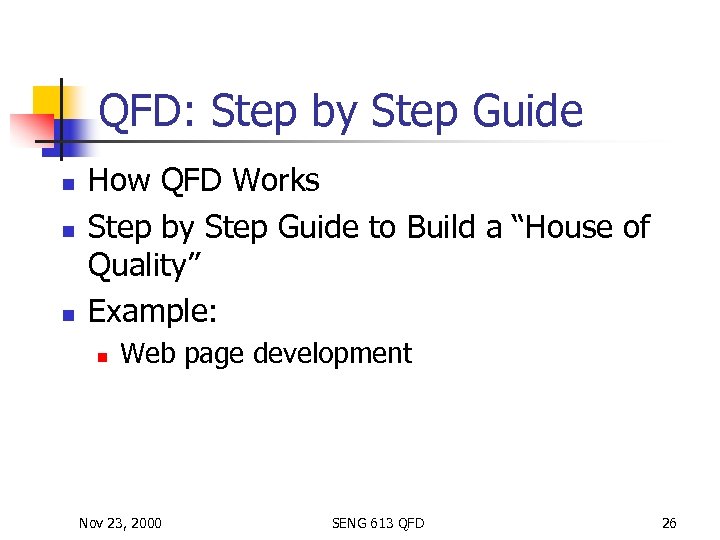 QFD: Step by Step Guide

- How QFD Works
- Step by Step Guide to Build a “House of Quality”
- Example:
  - Web page development

Nov 23, 2000 SENG 613 QFD 26